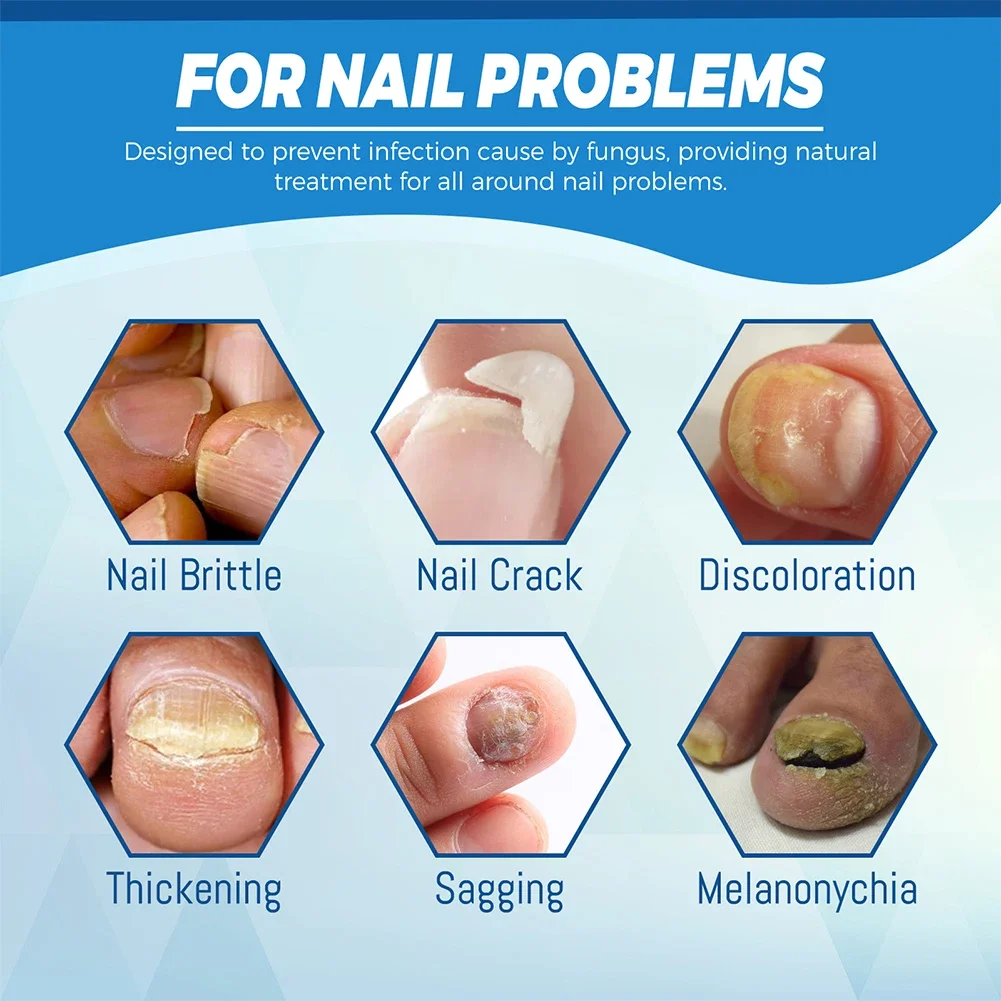 FOR NAIL PROBLEMS

Designed to prevent infection cause by fungus, providing natural treatment for all around nail problems.

Nail Brittle

Nail Crack

Discoloration

Thickening

Sagging

Melanonychia